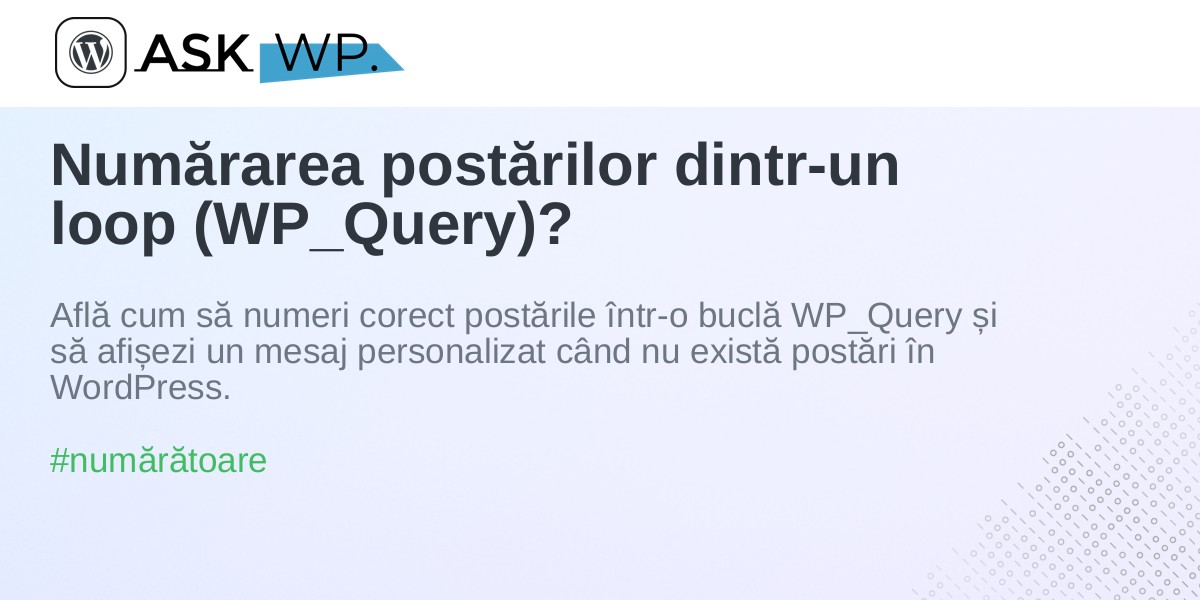 ASK WP.

Numărarea postărilor dintr-un loop (WP_Query)?

Află cum să numeri corect postările într-o buclă WP_Query și să afișezi un mesaj personalizat când nu există postări în WordPress.

#numărătoare